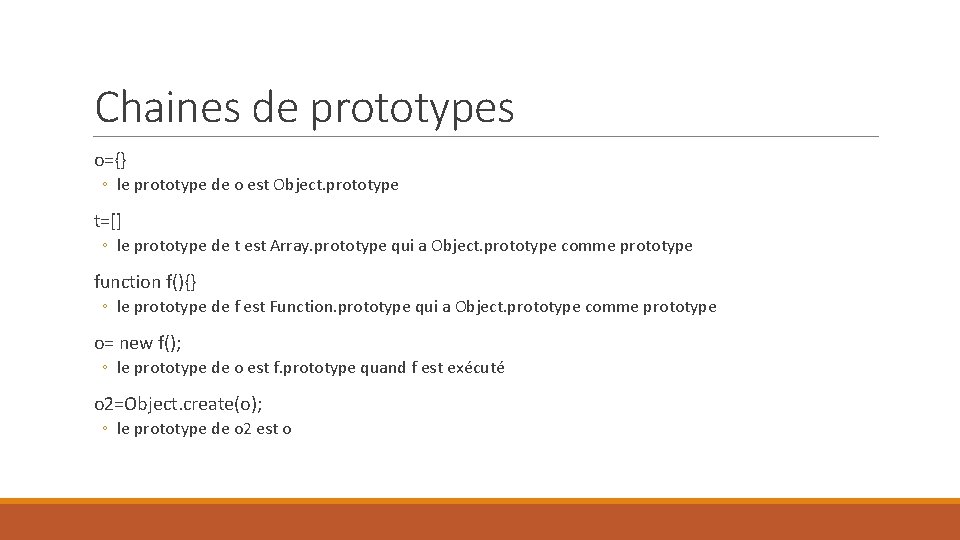 Chaines de prototypes

o={}

◦ le prototype de o est Object.prototype

t=[]

◦ le prototype de t est Array.prototype qui a Object.prototype comme prototype

function f(){}

◦ le prototype de f est Function.prototype qui a Object.prototype comme prototype

o= new f();

◦ le prototype de o est f.prototype quand f est exécuté

o2=Object.create(o);

◦ le prototype de o2 est o